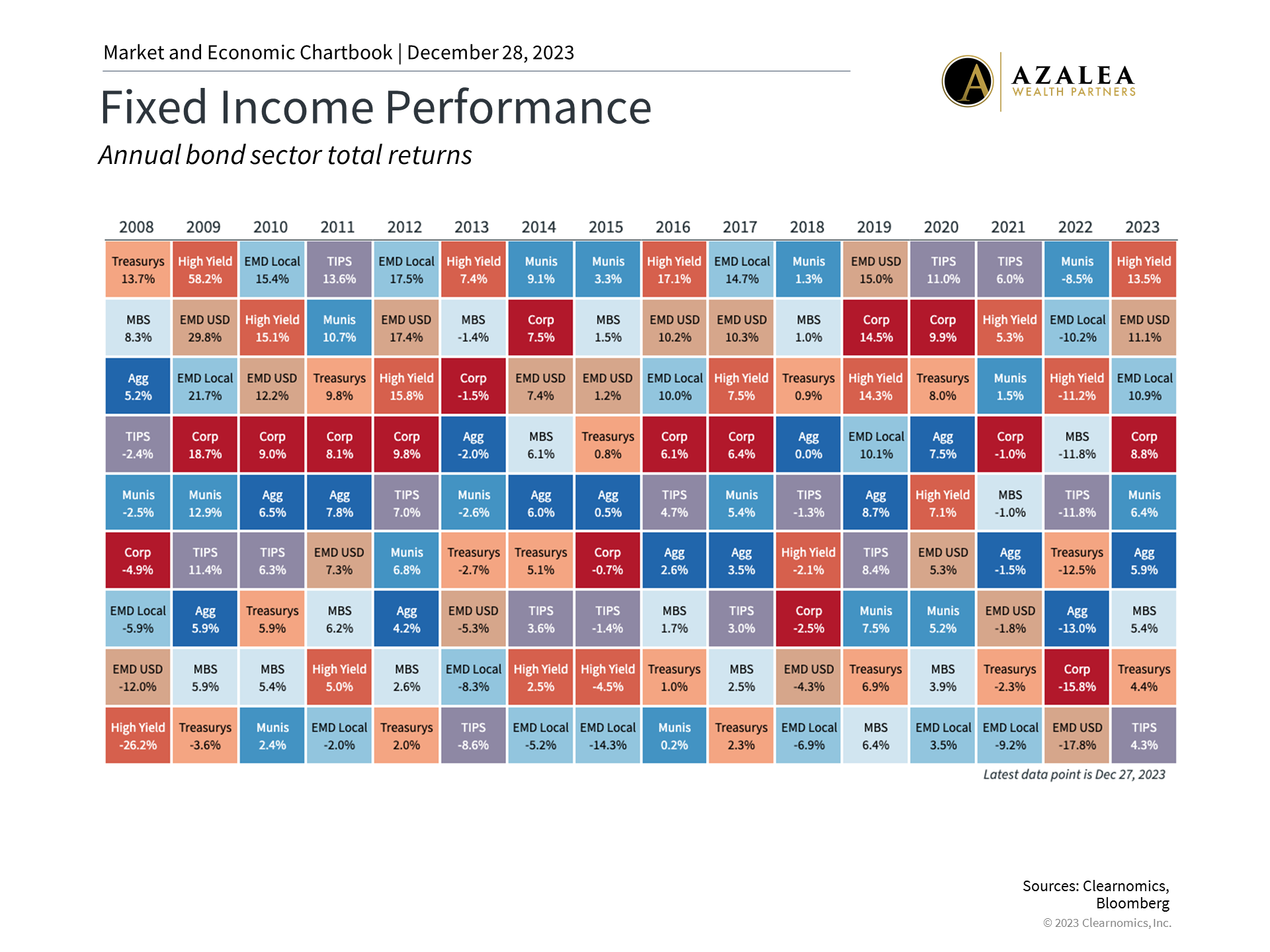 Market and Economic Chartbook | December 28, 2023

A AZALEA WEALTH PARTNERS

Fixed Income Performance

Annual bond sector total returns

| 2008 | 2009 | 2010 | 2011 | 2012 | 2013 | 2014 | 2015 | 2016 | 2017 | 2018 | 2019 | 2020 | 2021 | 2022 | 2023 |
|---|---|---|---|---|---|---|---|---|---|---|---|---|---|---|---|
| Treasurys 13.7% | High Yield 58.2% | EMD Local 15.4% | TIPS 13.6% | EMD Local 17.5% | High Yield 7.4% | Munis 9.1% | Munis 3.3% | High Yield 17.1% | EMD Local 14.7% | Munis 1.3% | EMD USD 15.0% | TIPS 11.0% | TIPS 6.0% | Munis -8.5% | High Yield 13.5% |
| MBS 8.3% | EMD USD 29.8% | High Yield 15.1% | Munis 10.7% | EMD USD 17.4% | MBS -1.4% | Corp 7.5% | MBS 1.5% | EMD USD 10.2% | EMD USD 10.3% | MBS 1.0% | Corp 14.5% | Corp 9.9% | High Yield 5.3% | EMD Local -10.2% | EMD USD 11.1% |
| Agg 5.2% | EMD Local 21.7% | EMD USD 12.2% | Treasurys 9.8% | High Yield 15.8% | Corp -1.5% | EMD USD 7.4% | EMD USD 1.2% | EMD Local 10.0% | High Yield 7.5% | Treasurys 0.9% | High Yield 14.3% | Treasurys 8.0% | Munis 1.5% | High Yield -11.2% | EMD Local 10.9% |
| TIPS -2.4% | Corp 18.7% | Corp 9.0% | Corp 8.1% | Corp 9.8% | Agg -2.0% | MBS 6.1% | Treasurys 0.8% | Corp 6.1% | Corp 6.4% | Agg 0.0% | EMD Local 10.1% | Agg 7.5% | Corp -1.0% | MBS -11.8% | Corp 8.8% |
| Munis -2.5% | Munis 12.9% | Agg 6.5% | Agg 7.8% | TIPS 7.0% | Munis -2.6% | Agg 6.0% | Agg 0.5% | TIPS 4.7% | Munis 5.4% | TIPS -1.3% | Agg 8.7% | High Yield 7.1% | MBS -1.0% | TIPS -11.8% | Munis 6.4% |
| Corp -4.9% | TIPS 11.4% | TIPS 6.3% | EMD USD 7.3% | Munis 6.8% | Treasurys -2.7% | Treasurys 5.1% | Corp -0.7% | Agg 2.6% | Agg 3.5% | High Yield -2.1% | TIPS 8.4% | EMD USD 5.3% | Agg -1.5% | Treasurys -12.5% | Agg 5.9% |
| EMD Local -5.9% | Agg 5.9% | Treasurys 5.9% | MBS 6.2% | Agg 4.2% | EMD USD -5.3% | TIPS 3.6% | TIPS -1.4% | MBS 1.7% | TIPS 3.0% | Corp -2.5% | Munis 7.5% | Munis 5.2% | EMD USD -1.8% | Agg -13.0% | MBS 5.4% |
| EMD USD -12.0% | MBS 5.9% | MBS 5.4% | High Yield 5.0% | MBS 2.6% | EMD Local -8.3% | High Yield 2.5% | High Yield -4.5% | Treasurys 1.0% | MBS 2.5% | EMD USD -4.3% | Treasurys 6.9% | MBS 3.9% | Treasurys -2.3% | Corp -15.8% | Treasurys 4.4% |
| High Yield -26.2% | Treasurys -3.6% | Munis 2.4% | EMD Local -2.0% | Treasurys 2.0% | TIPS -8.6% | EMD Local -5.2% | EMD Local -14.3% | Munis 0.2% | Treasurys 2.3% | EMD Local -6.9% | MBS 6.4% | EMD Local 3.5% | EMD Local -9.2% | EMD USD -17.8% | TIPS 4.3% |

Latest data point is Dec 27, 2023

Sources: Clearnomics, Bloomberg
© 2023 Clearnomics, Inc.